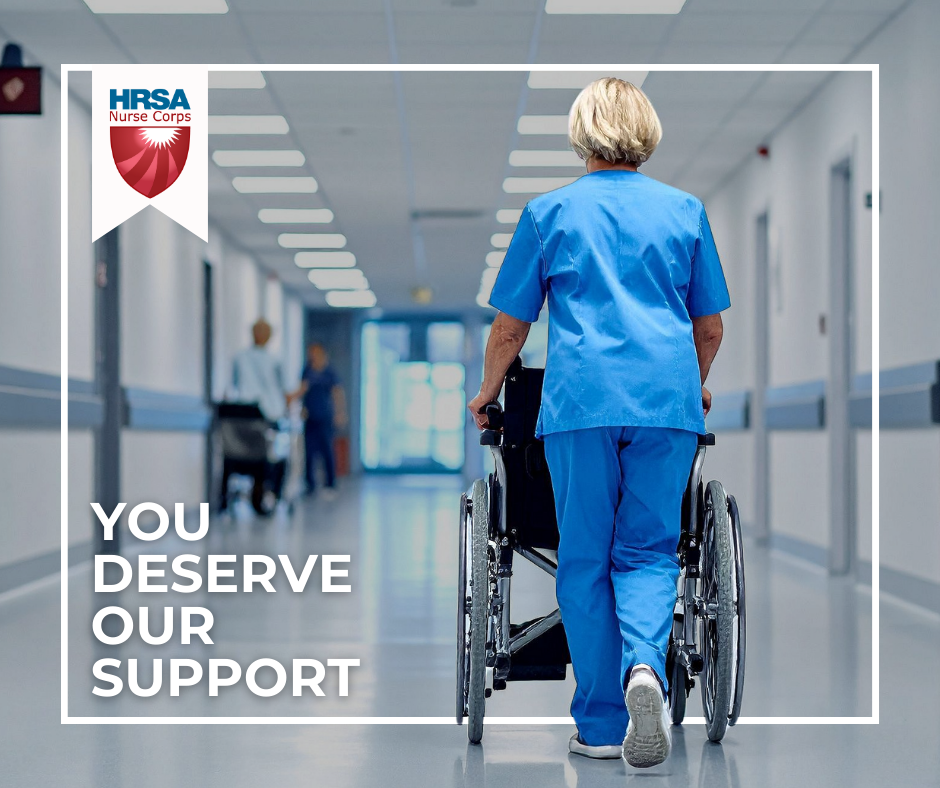 HRSA
Nurse Corps

YOU DESERVE OUR SUPPORT